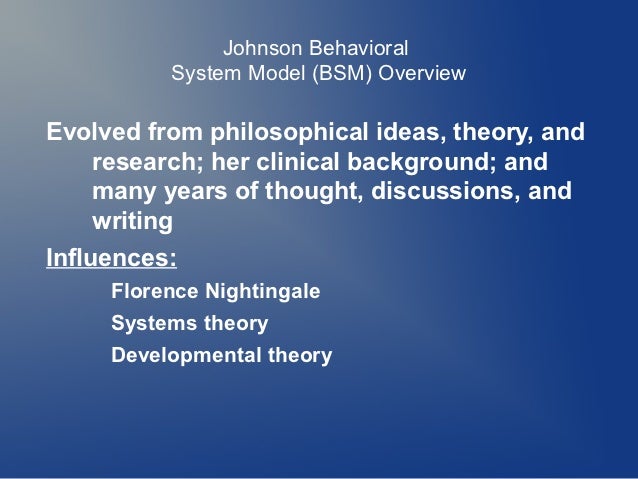 Johnson Behavioral
System Model (BSM) Overview

Evolved from philosophical ideas, theory, and research; her clinical background; and many years of thought, discussions, and writing

Influences:

Florence Nightingale

Systems theory

Developmental theory